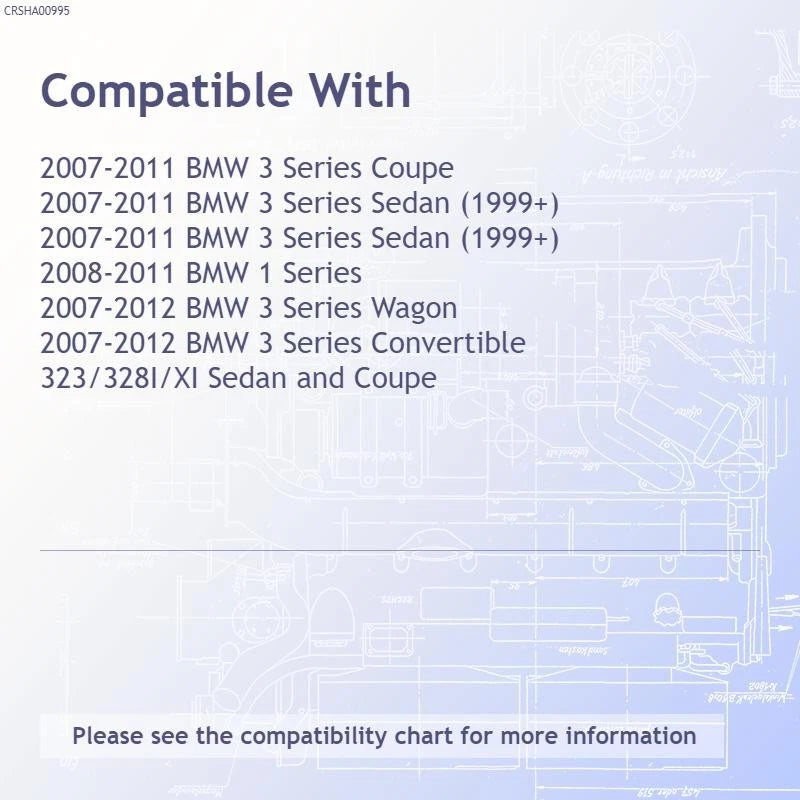 CRSHA00995

Compatible With

2007-2011 BMW 3 Series Coupe
2007-2011 BMW 3 Series Sedan (1999+)
2007-2011 BMW 3 Series Sedan (1999+)
2008-2011 BMW 1 Series
2007-2012 BMW 3 Series Wagon
2007-2012 BMW 3 Series Convertible
323/328I/XI Sedan and Coupe

Please see the compatibility chart for more information